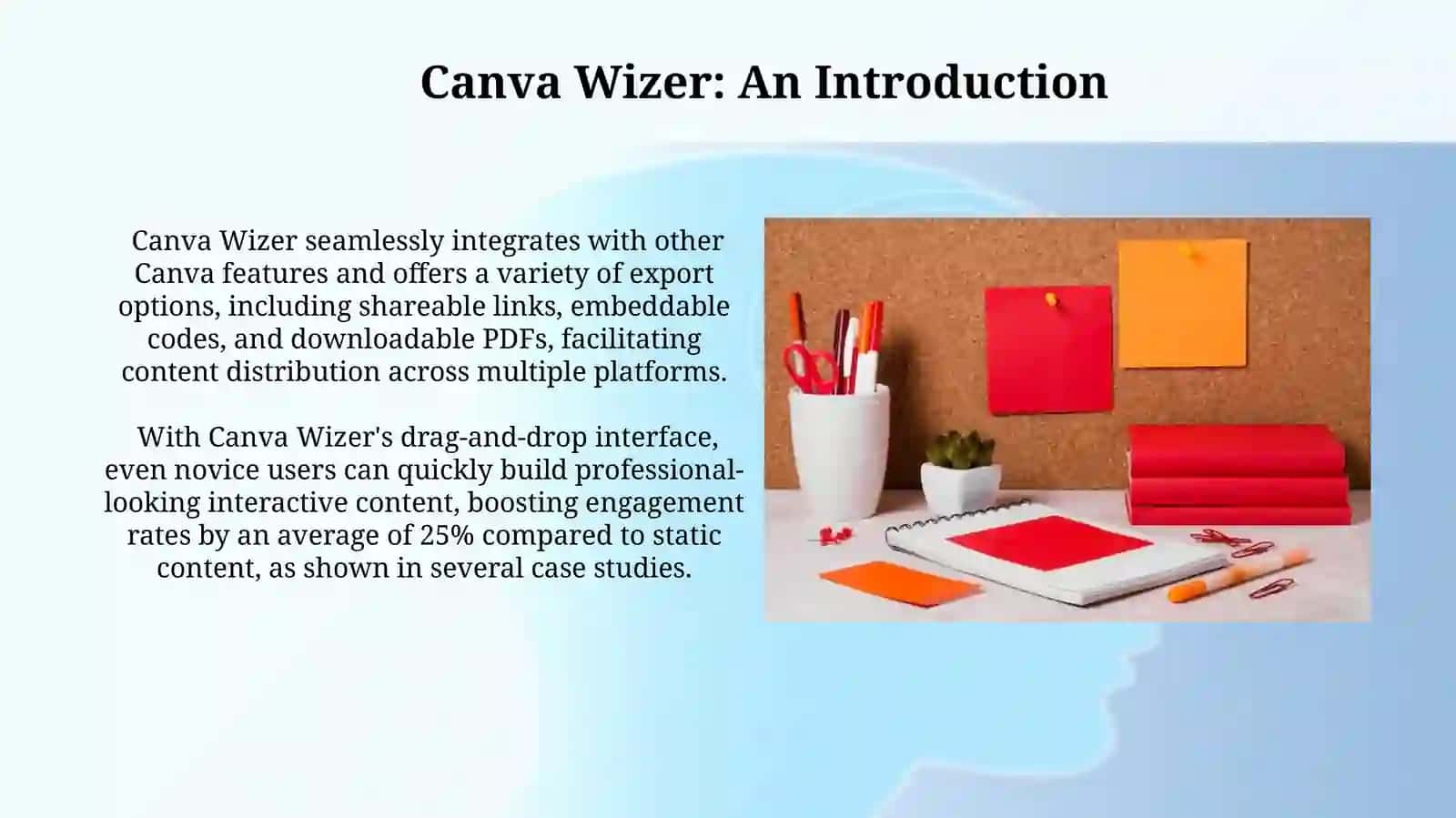 Canva Wizer: An Introduction

Canva Wizer seamlessly integrates with other Canva features and offers a variety of export options, including shareable links, embeddable codes, and downloadable PDFs, facilitating content distribution across multiple platforms.

With Canva Wizer's drag-and-drop interface, even novice users can quickly build professional-looking interactive content, boosting engagement rates by an average of 25% compared to static content, as shown in several case studies.